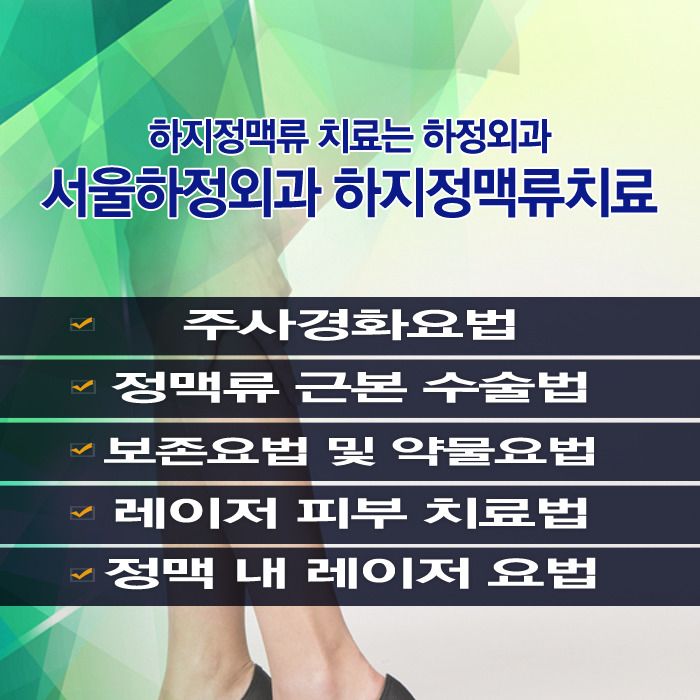 하지정맥류 치료는 하정외과
서울하정외과 하지정맥류치료

주사경화요법
정맥류 근본 수술법
보존요법 및 약물요법
레이저 피부 치료법
정맥 내 레이저 요법